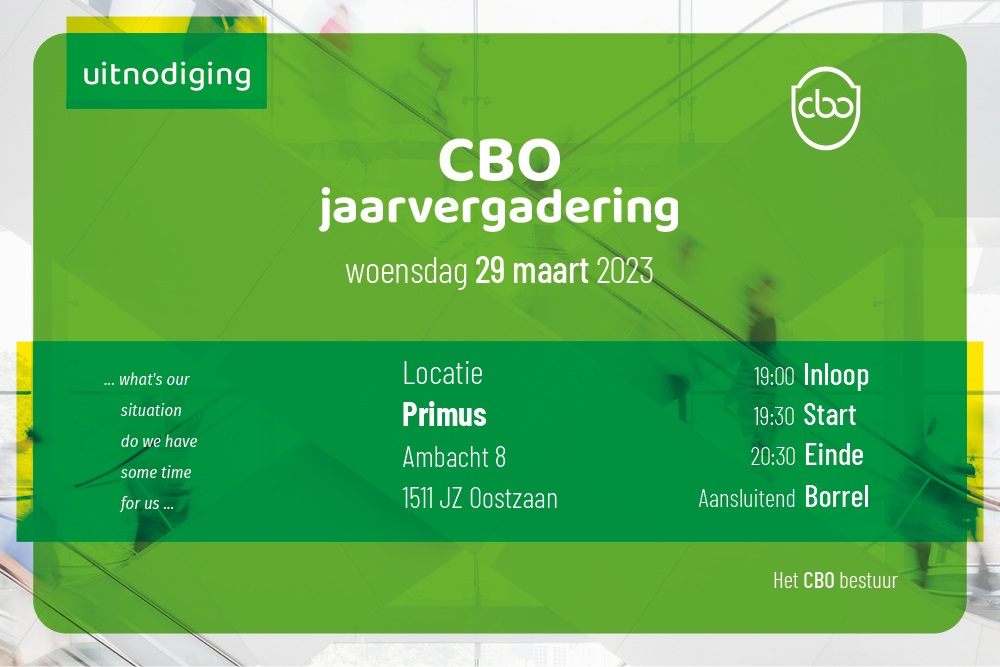 uitnodiging

cbo

CBO
jaarvergadering

woensdag 29 maart 2023

... what's our
situation
do we have
some time
for us ...

Locatie
Primus
Ambacht 8
1511 JZ Oostzaan

19:00 Inloop
19:30 Start
20:30 Einde
Aansluitend Borrel

Het CBO bestuur